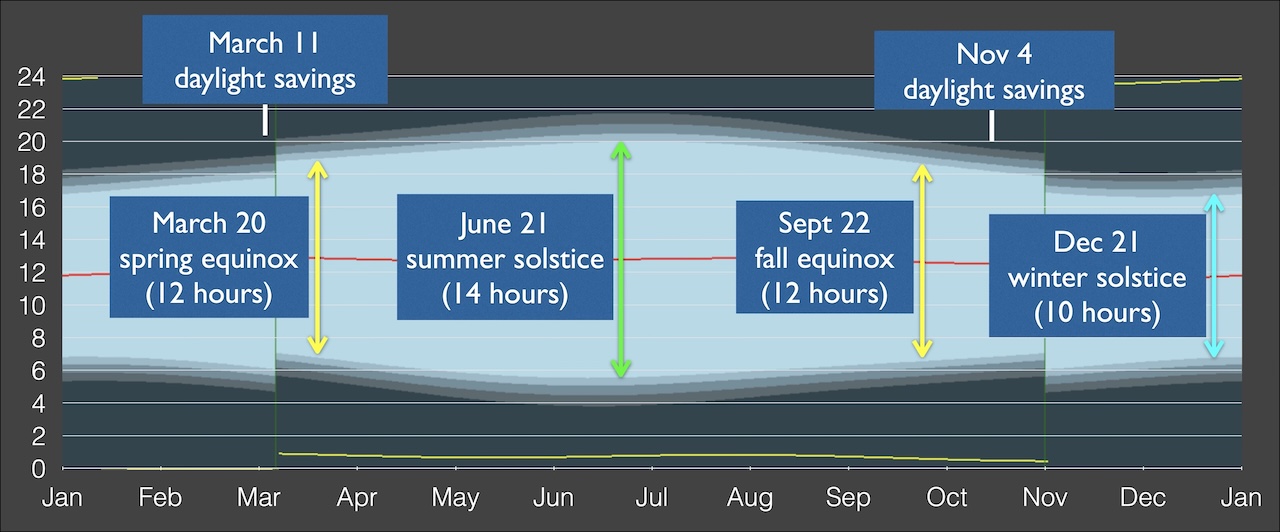 March 11
daylight savings

Nov 4
daylight savings

24
22
20
18
16
14
12
10
8
6
4
2
0

March 20
spring equinox
(12 hours)

June 21
summer solstice
(14 hours)

Sept 22
fall equinox
(12 hours)

Dec 21
winter solstice
(10 hours)

Jan Feb Mar Apr May Jun Jul Aug Sep Oct Nov Dec Jan